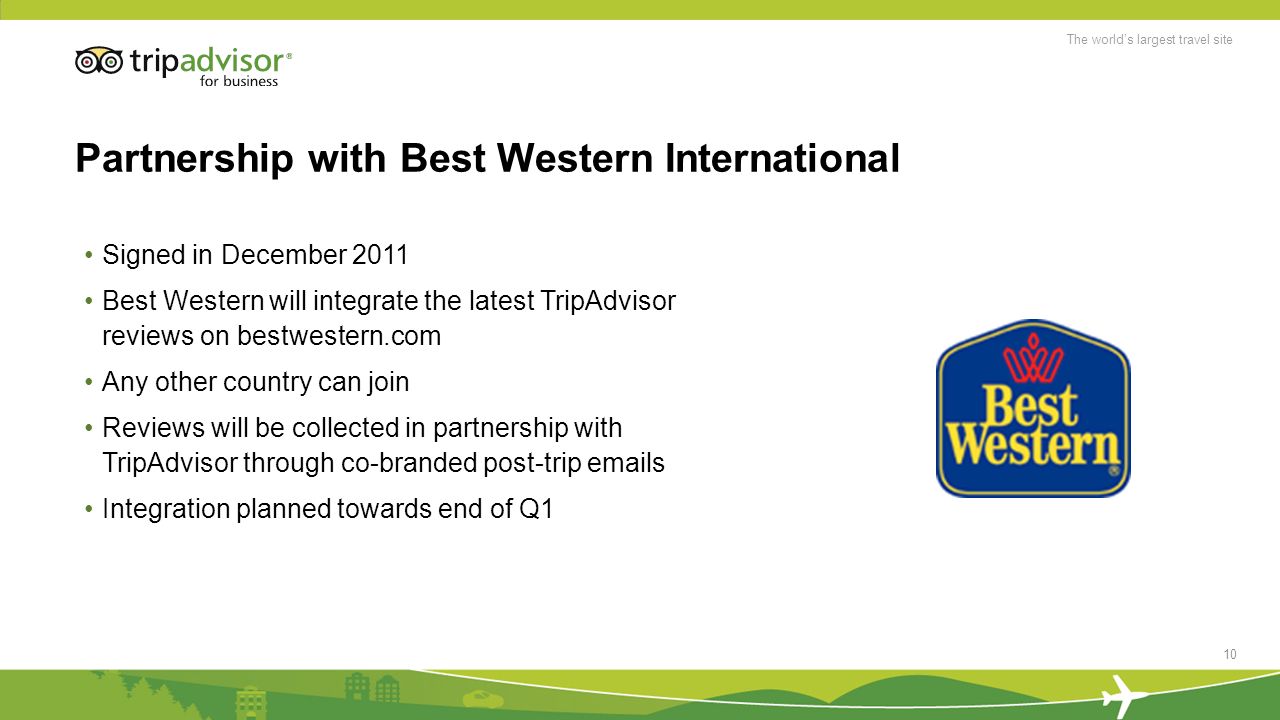 tripadvisor®
for business

The world's largest travel site

Partnership with Best Western International

• Signed in December 2011
• Best Western will integrate the latest TripAdvisor reviews on bestwestern.com
• Any other country can join
• Reviews will be collected in partnership with TripAdvisor through co-branded post-trip emails
• Integration planned towards end of Q1

Best Western®

10